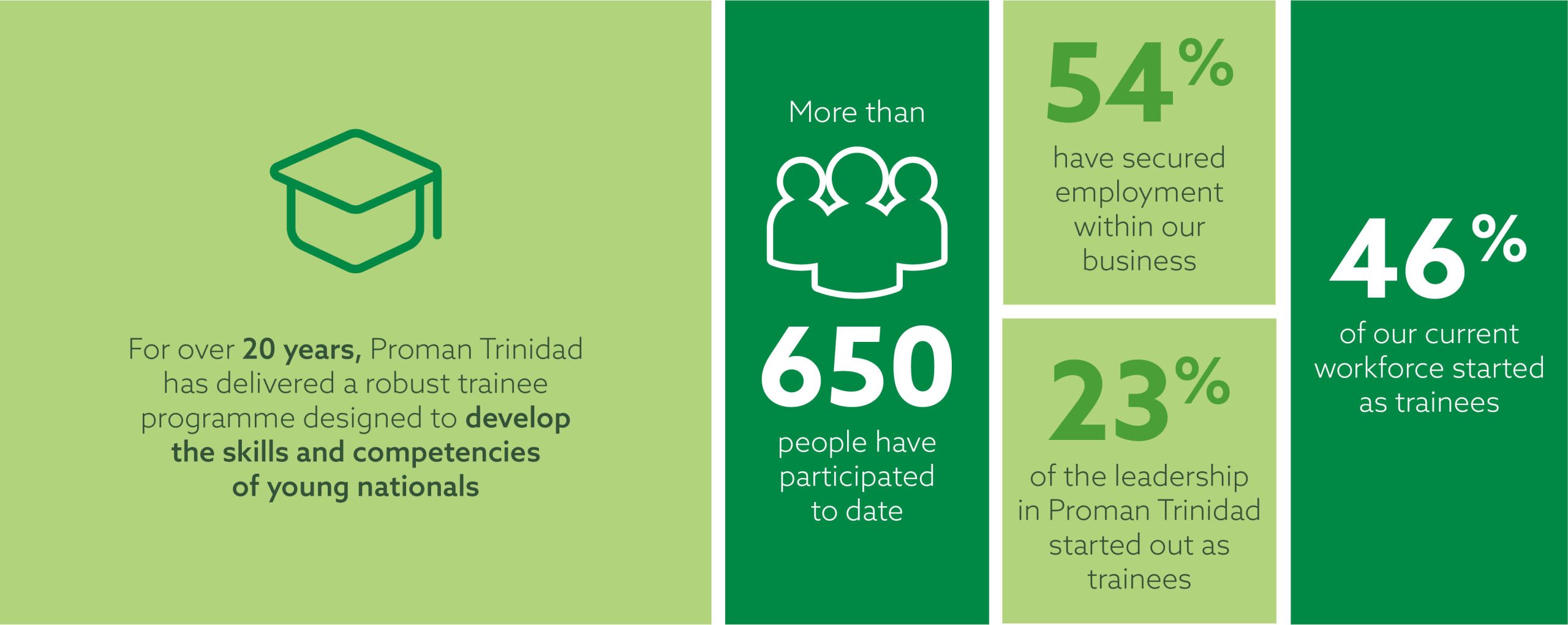 For over 20 years, Proman Trinidad has delivered a robust trainee programme designed to develop the skills and competencies of young nationals

More than

650

people have participated to date

54%

have secured employment within our business

23%

of the leadership in Proman Trinidad started out as trainees

46%

of our current workforce started as trainees